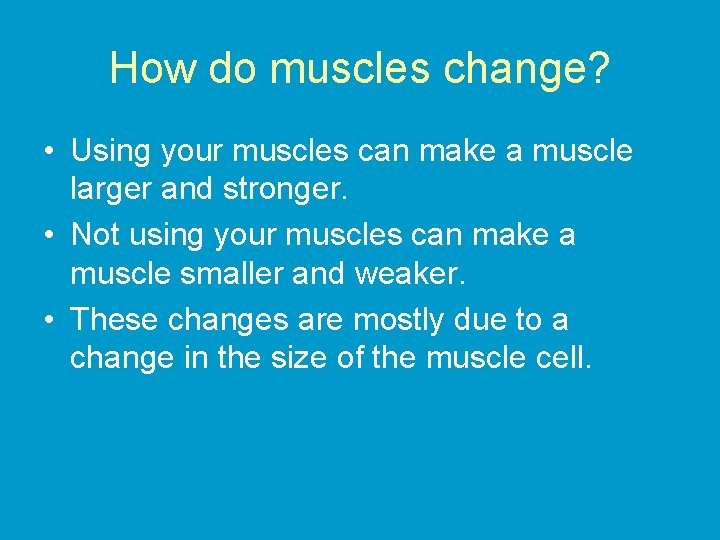 How do muscles change?

• Using your muscles can make a muscle larger and stronger.
• Not using your muscles can make a muscle smaller and weaker.
• These changes are mostly due to a change in the size of the muscle cell.